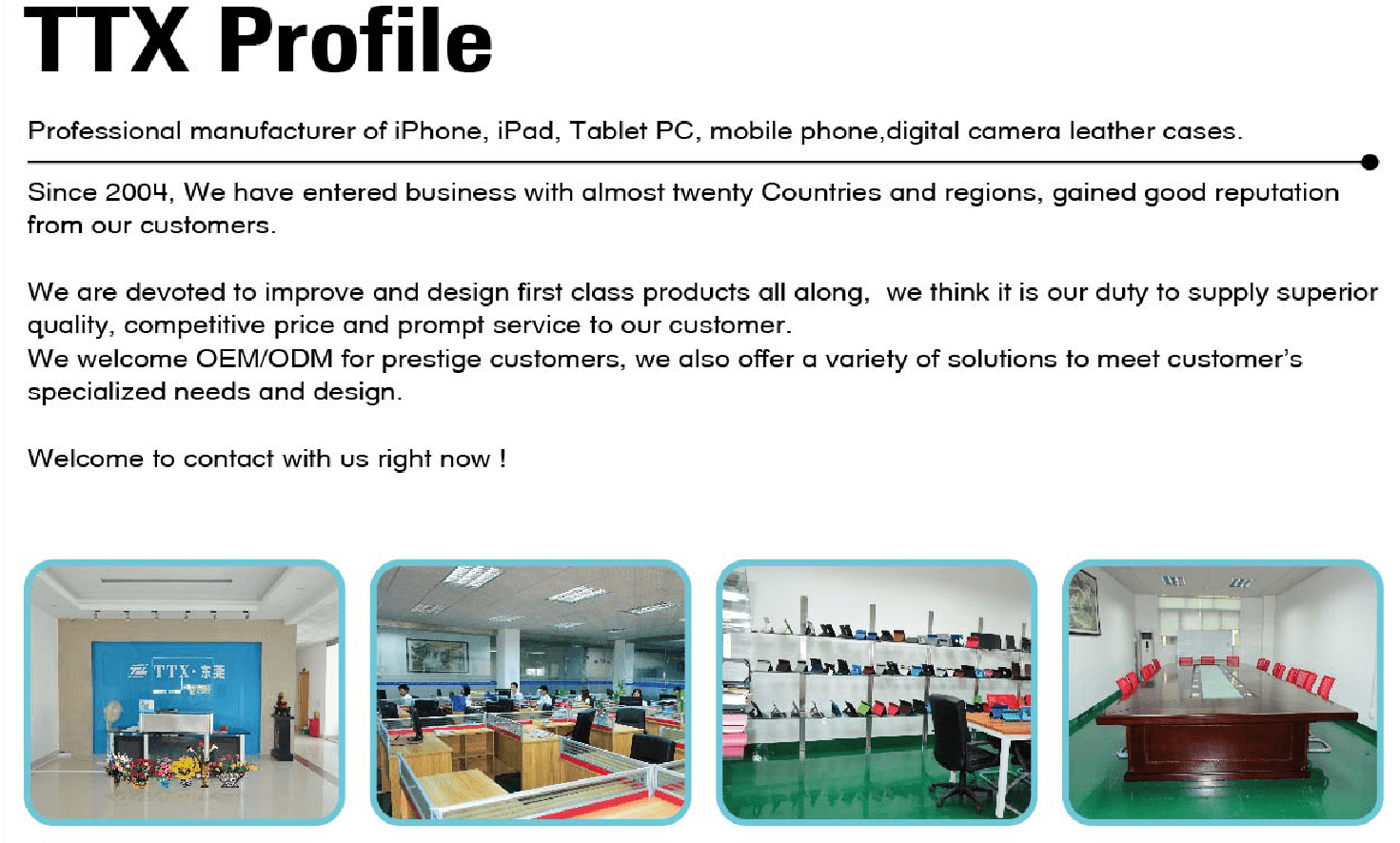 TTX Profile

Professional manufacturer of iPhone, iPad, Tablet PC, mobile phone,digital camera leather cases.

Since 2004, We have entered business with almost twenty Countries and regions, gained good reputation from our customers.

We are devoted to improve and design first class products all along, we think it is our duty to supply superior quality, competitive price and prompt service to our customer.
We welcome OEM/ODM for prestige customers, we also offer a variety of solutions to meet customer's specialized needs and design.

Welcome to contact with us right now !

TTX·东美